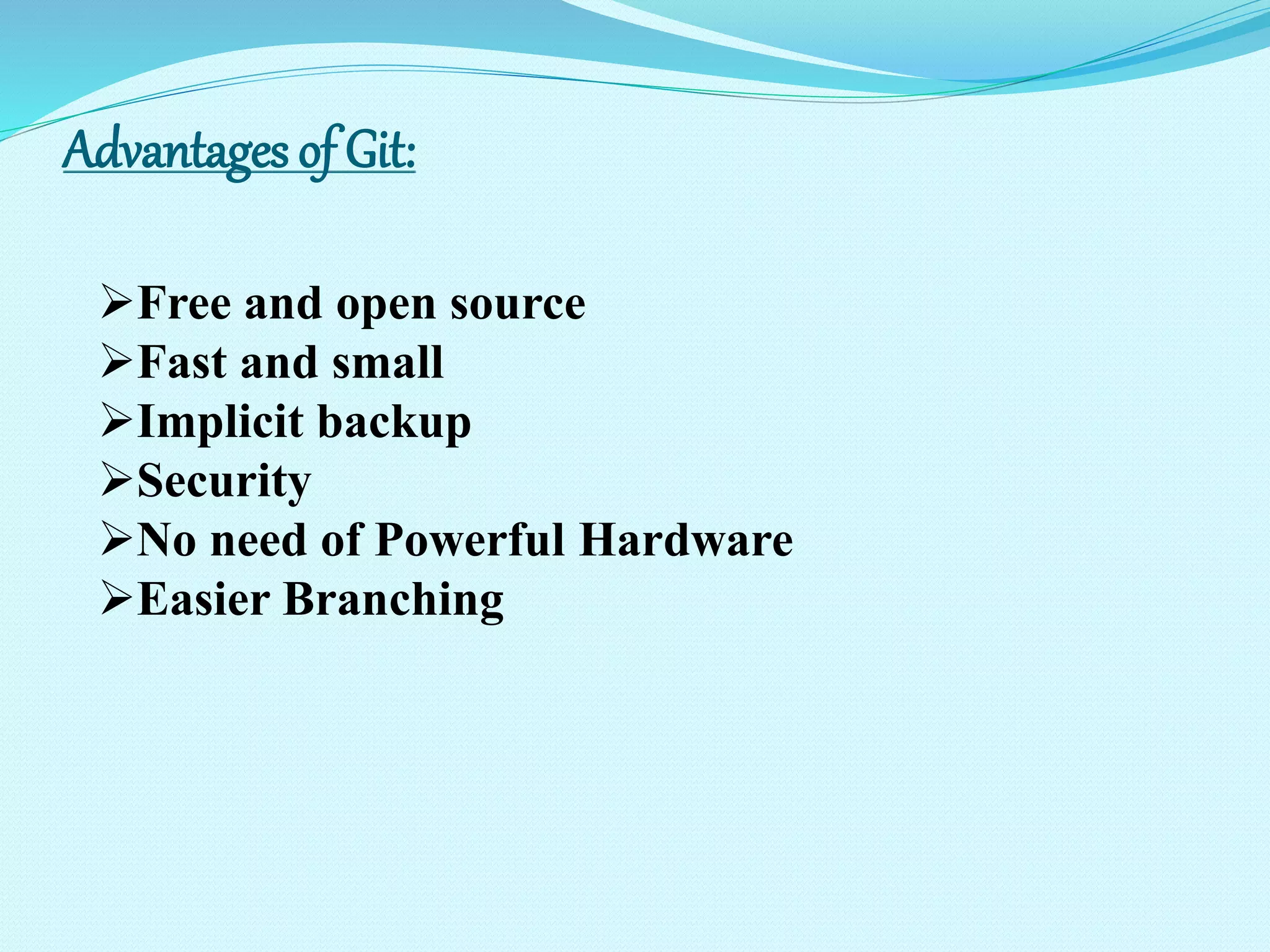 Advantages of Git:

➢Free and open source
➢Fast and small
➢Implicit backup
➢Security
➢No need of Powerful Hardware
➢Easier Branching